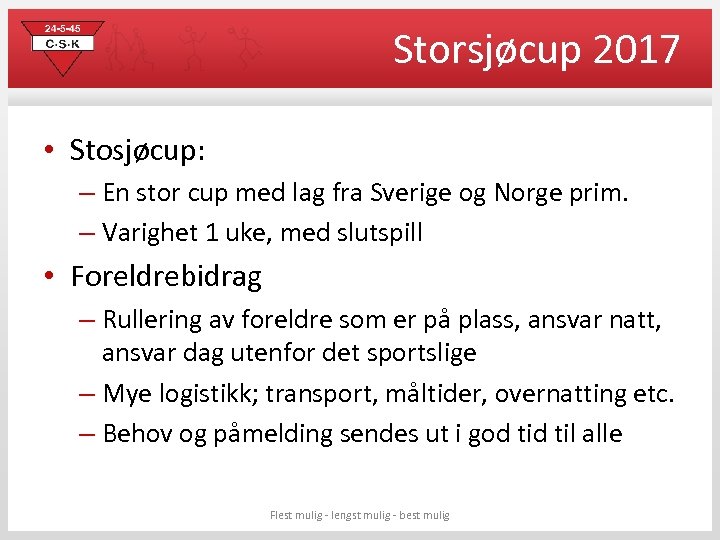 24-5-45
C·S·K

Storsjøcup 2017

• Stosjøcup:
– En stor cup med lag fra Sverige og Norge prim.
– Varighet 1 uke, med slutspill

• Foreldrebidrag
– Rullering av foreldre som er på plass, ansvar natt, ansvar dag utenfor det sportslige
– Mye logistikk; transport, måltider, overnatting etc.
– Behov og påmelding sendes ut i god tid til alle

Flest mulig - lengst mulig - best mulig